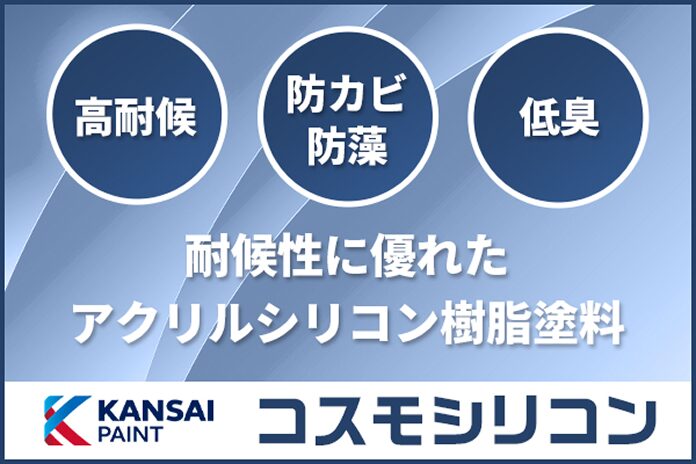 高耐候

防カビ
防藻

低臭

耐候性に優れた
アクリルシリコン樹脂塗料

KANSAI
PAINT

コスモシリコン